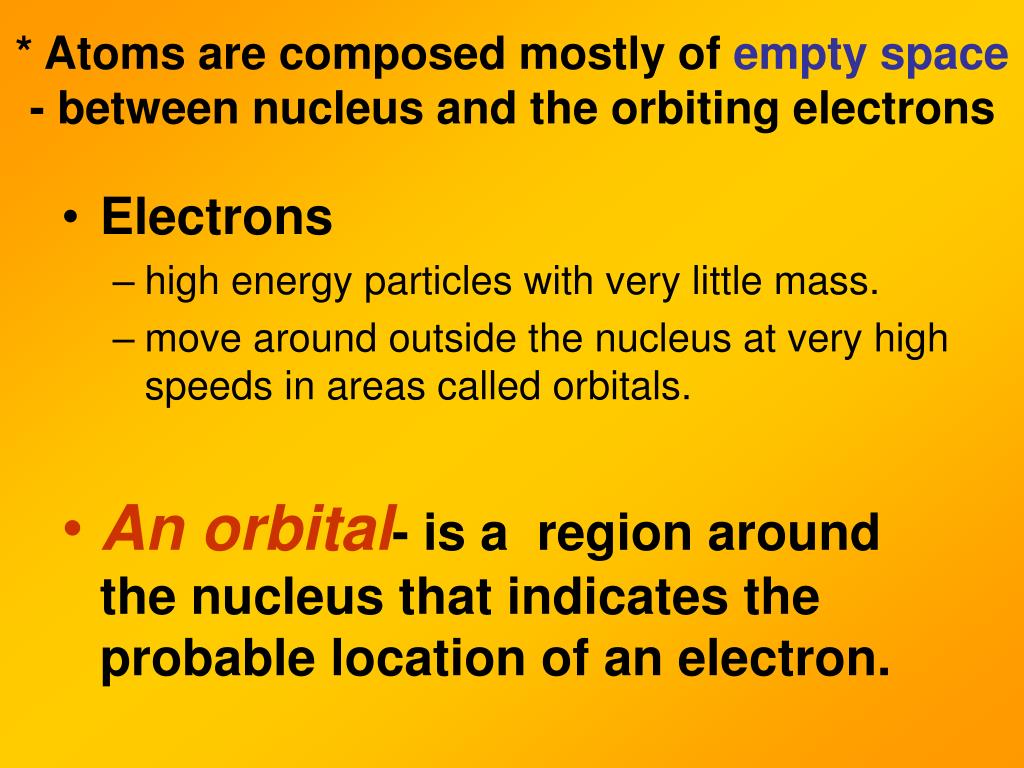 * Atoms are composed mostly of empty space - between nucleus and the orbiting electrons

• Electrons
– high energy particles with very little mass.
– move around outside the nucleus at very high speeds in areas called orbitals.

• An orbital- is a region around the nucleus that indicates the probable location of an electron.